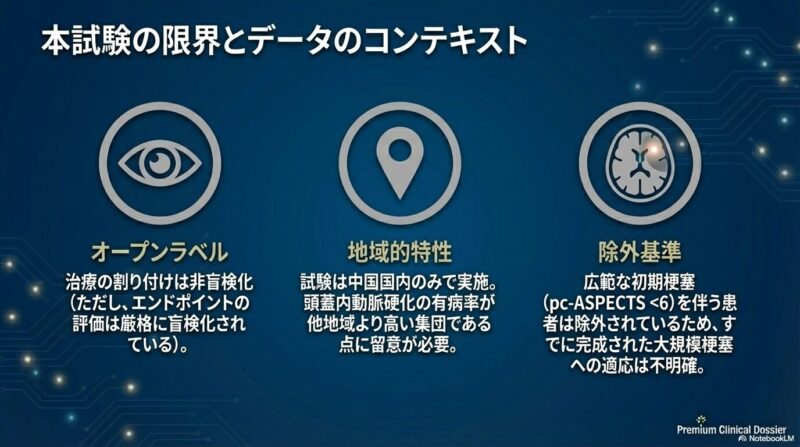 本試験の限界とデータのコンテキスト

オープンラベル

治療の割り付けは非盲検化（ただし、エンドポイントの評価は厳格に盲検化されている）。

地域的特性

試験は中国国内のみで実施。頭蓋内動脈硬化の有病率が他地域より高い集団である点に留意が必要。

除外基準

広範な初期梗塞（pc-ASPECTS <6）を伴う患者は除外されているため、すでに完成された大規模梗塞への適応は不明確。

Premium Clinical Dossier
NotebookLM